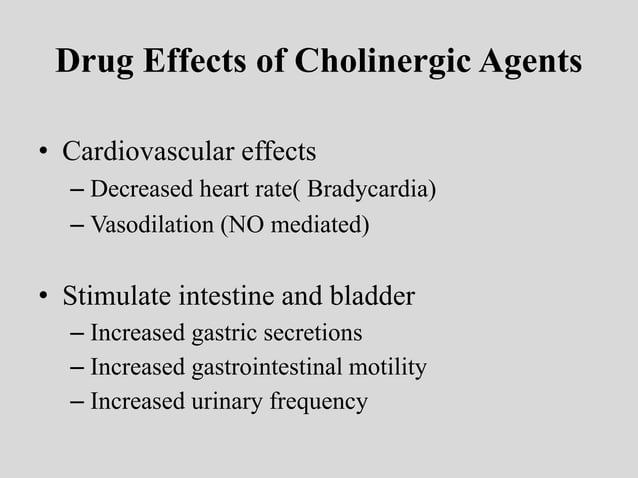 Drug Effects of Cholinergic Agents

• Cardiovascular effects
– Decreased heart rate( Bradycardia)
– Vasodilation (NO mediated)

• Stimulate intestine and bladder
– Increased gastric secretions
– Increased gastrointestinal motility
– Increased urinary frequency